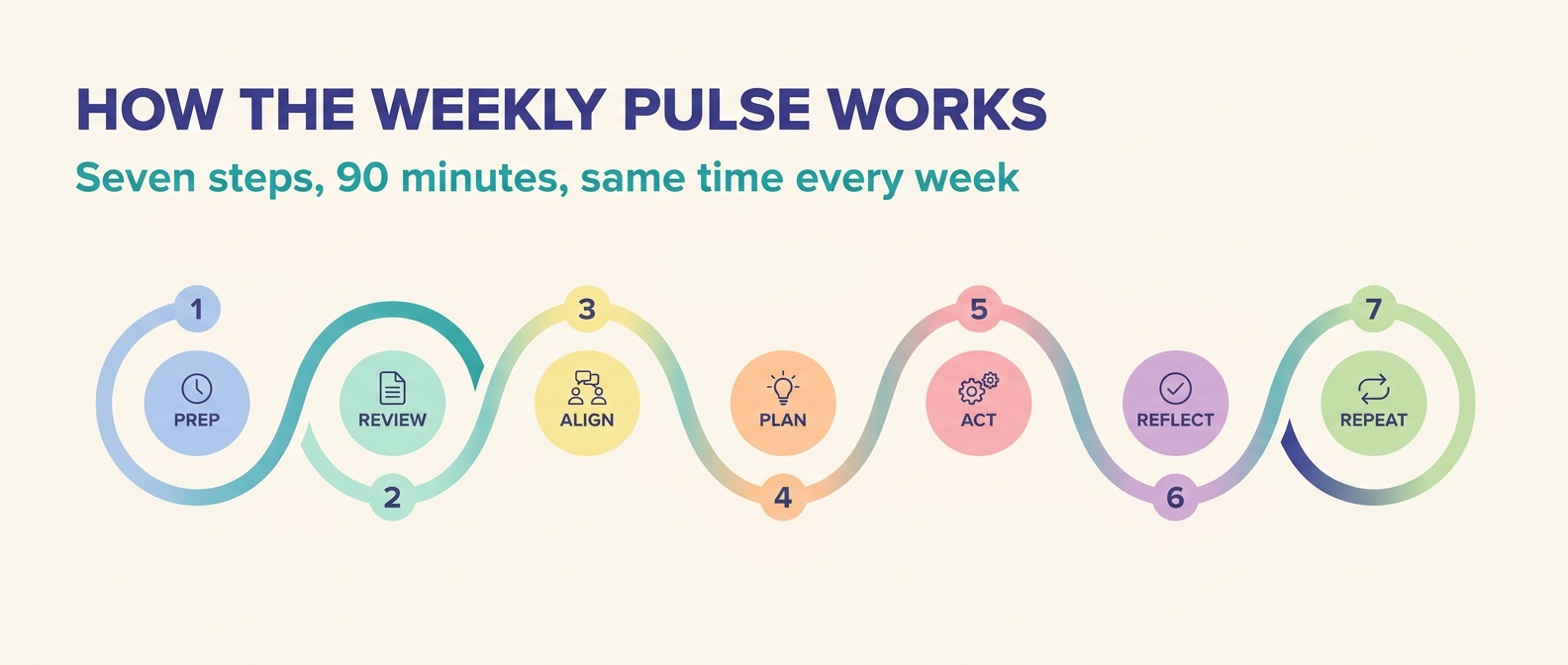 HOW THE WEEKLY PULSE WORKS

Seven steps, 90 minutes, same time every week

1
PREP

2
REVIEW

3
ALIGN

4
PLAN

5
ACT

6
REFLECT

7
REPEAT